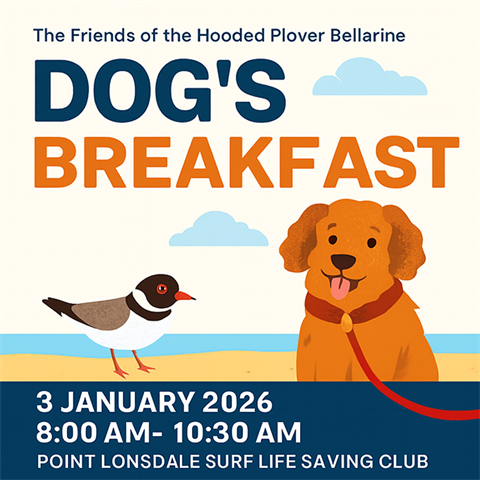 The Friends of the Hooded Plover Bellarine

DOG'S BREAKFAST

3 JANUARY 2026
8:00 AM- 10:30 AM
POINT LONSDALE SURF LIFE SAVING CLUB